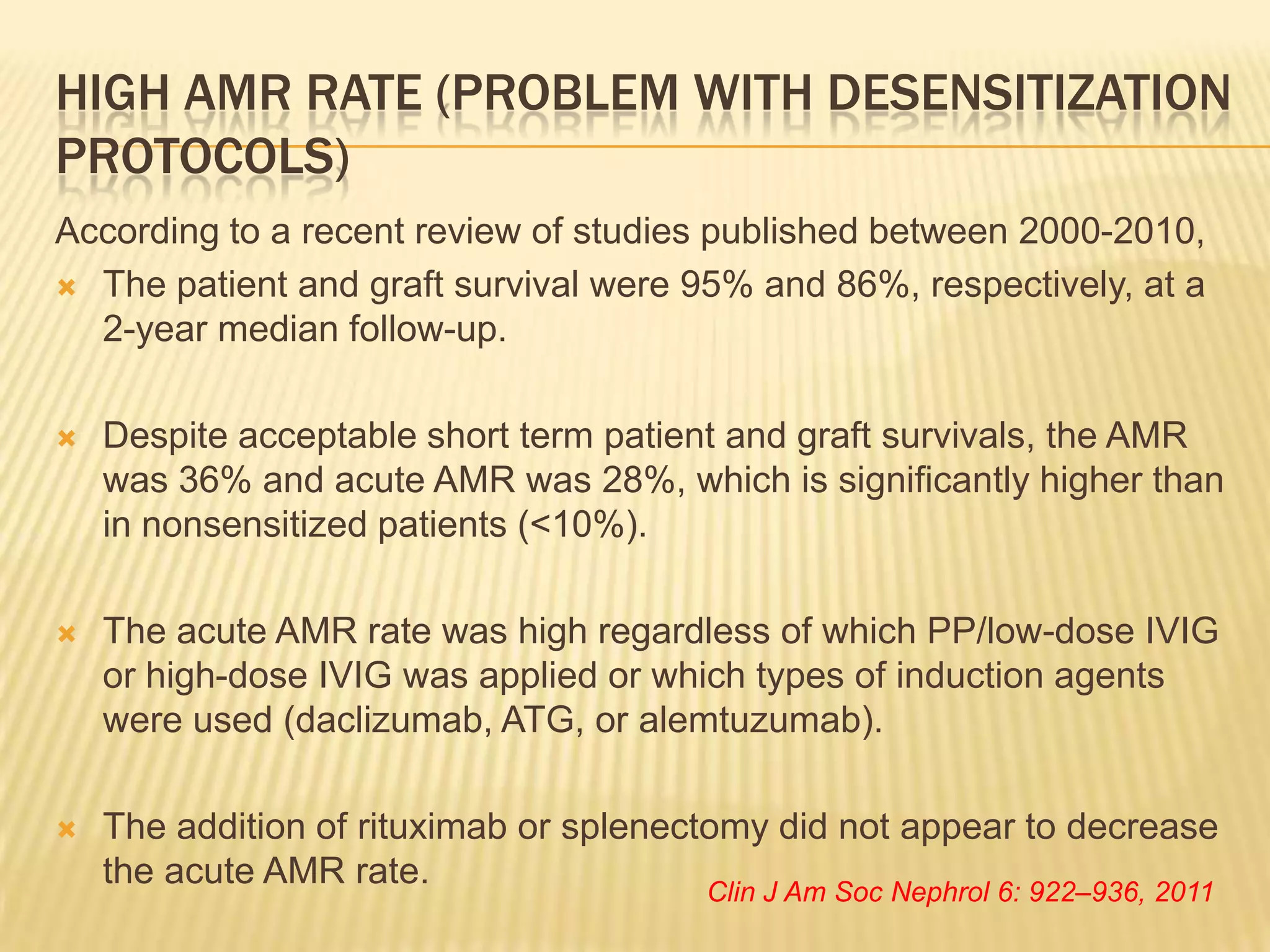 HIGH AMR RATE (PROBLEM WITH DESENSITIZATION PROTOCOLS)

According to a recent review of studies published between 2000-2010,

The patient and graft survival were 95% and 86%, respectively, at a 2-year median follow-up.

Despite acceptable short term patient and graft survivals, the AMR was 36% and acute AMR was 28%, which is significantly higher than in nonsensitized patients (<10%).

The acute AMR rate was high regardless of which PP/low-dose IVIG or high-dose IVIG was applied or which types of induction agents were used (daclizumab, ATG, or alemtuzumab).

The addition of rituximab or splenectomy did not appear to decrease the acute AMR rate.

Clin J Am Soc Nephrol 6: 922–936, 2011